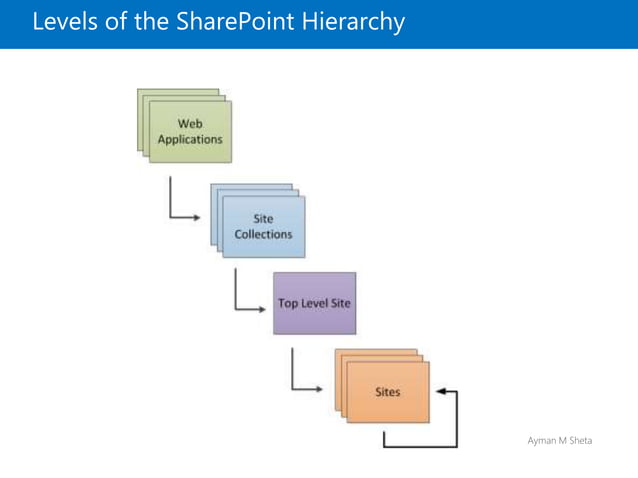 Levels of the SharePoint Hierarchy

Web Applications

Site Collections

Top Level Site

Sites

Ayman M Sheta